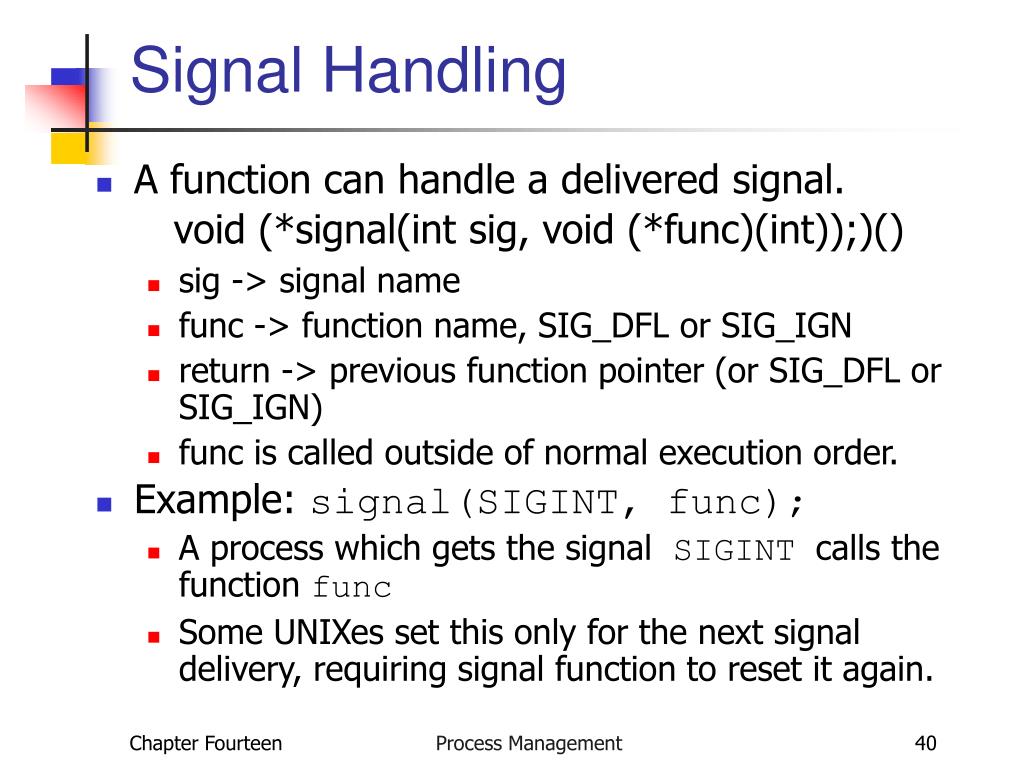 Signal Handling

A function can handle a delivered signal.
void (*signal(int sig, void (*func)(int));)()

sig -> signal name
func -> function name, SIG_DFL or SIG_IGN
return -> previous function pointer (or SIG_DFL or SIG_IGN)
func is called outside of normal execution order.

Example: signal(SIGINT, func);

A process which gets the signal SIGINT calls the function func
Some UNIXes set this only for the next signal delivery, requiring signal function to reset it again.

Chapter Fourteen
Process Management
40